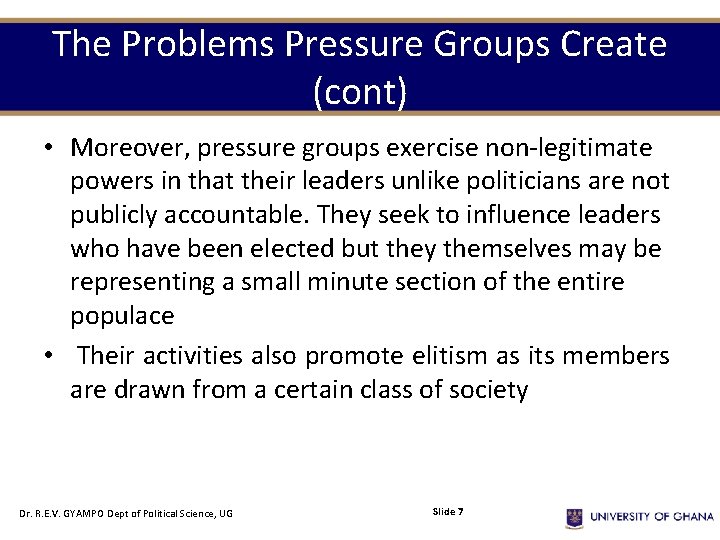 The Problems Pressure Groups Create (cont)

• Moreover, pressure groups exercise non-legitimate powers in that their leaders unlike politicians are not publicly accountable. They seek to influence leaders who have been elected but they themselves may be representing a small minute section of the entire populace

• Their activities also promote elitism as its members are drawn from a certain class of society

Dr. R.E.V. GYAMPO Dept of Political Science, UG

Slide 7

UNIVERSITY OF GHANA